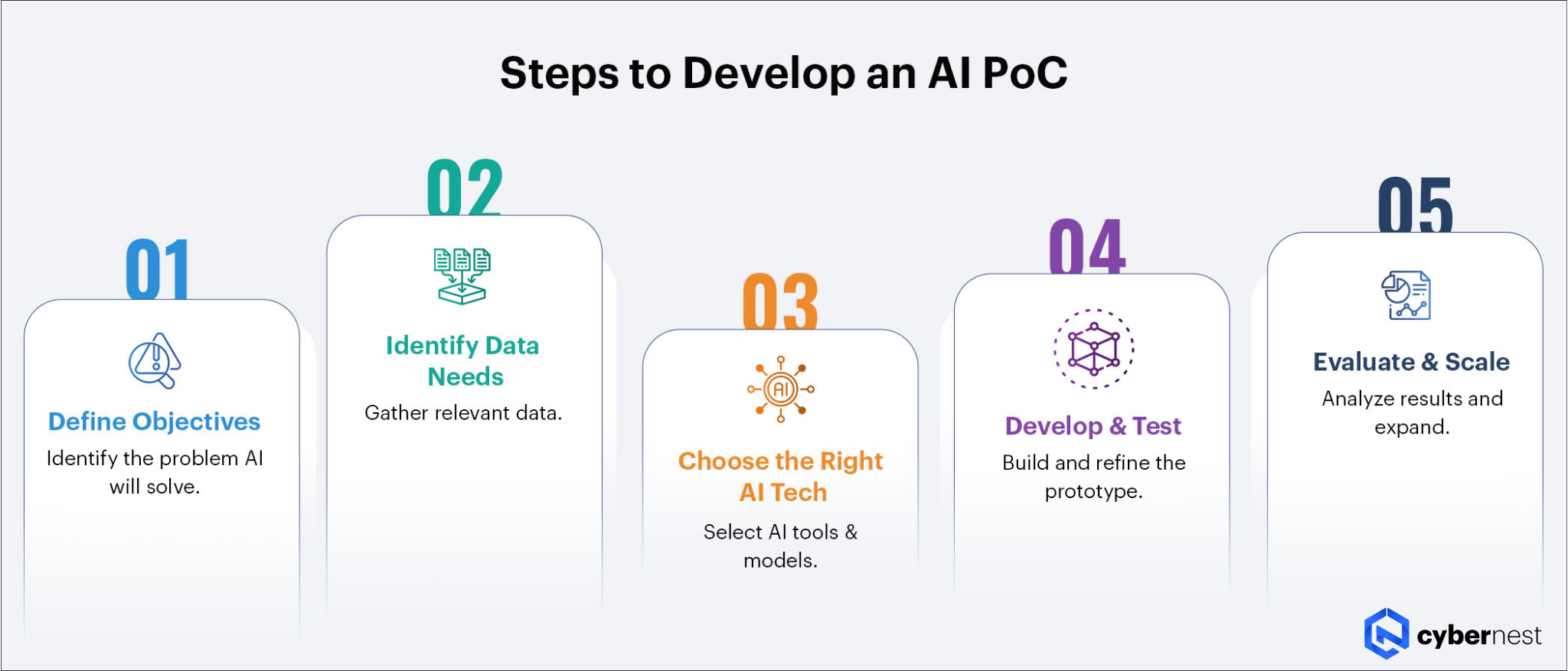 Steps to Develop an AI PoC

01
Define Objectives
Identify the problem AI will solve.

02
Identify Data Needs
Gather relevant data.

03
AI
Choose the Right AI Tech
Select AI tools & models.

04
Develop & Test
Build and refine the prototype.

05
Evaluate & Scale
Analyze results and expand.

cybernest